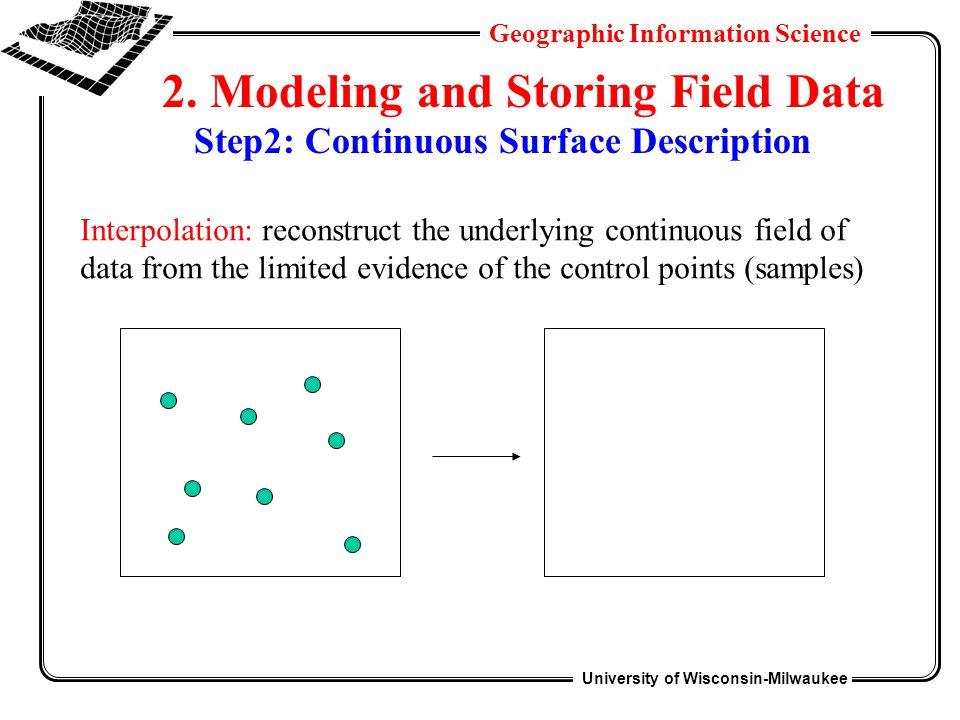 Geographic Information Science

2. Modeling and Storing Field Data

Step2: Continuous Surface Description

Interpolation: reconstruct the underlying continuous field of data from the limited evidence of the control points (samples)

University of Wisconsin-Milwaukee